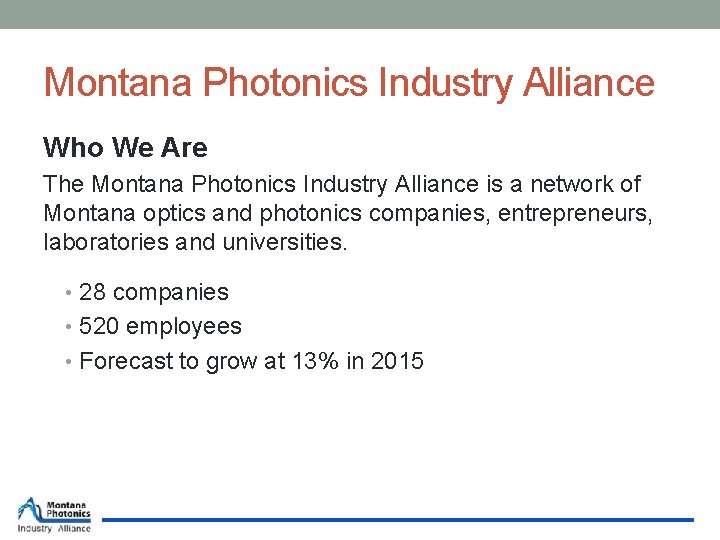 Montana Photonics Industry Alliance

Who We Are

The Montana Photonics Industry Alliance is a network of Montana optics and photonics companies, entrepreneurs, laboratories and universities.

• 28 companies
• 520 employees
• Forecast to grow at 13% in 2015

Montana Photonics Industry Alliance